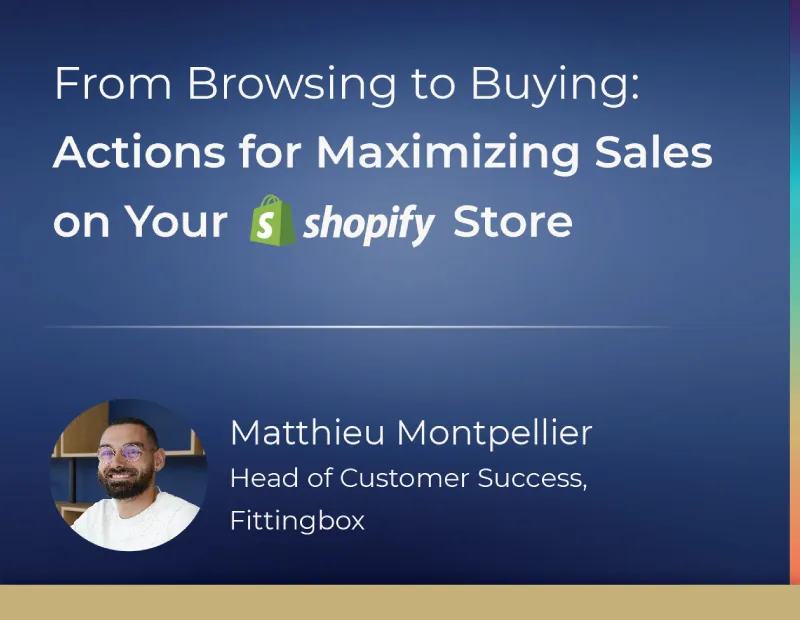 From Browsing to Buying:
Actions for Maximizing Sales on Your shopify Store

Matthieu Montpellier
Head of Customer Success,
Fittingbox